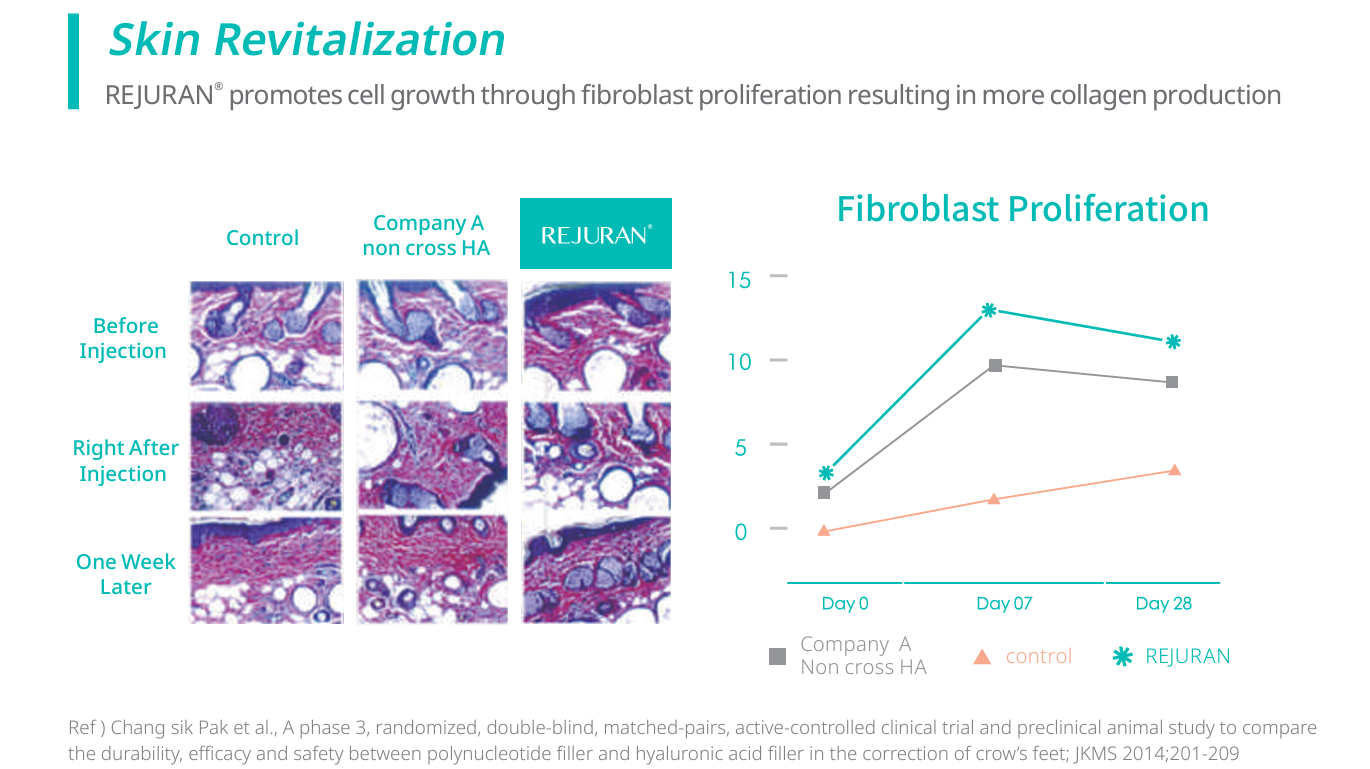 Skin Revitalization

REJURAN® promotes cell growth through fibroblast proliferation resulting in more collagen production

Control

Company A non cross HA

REJURAN®

Before Injection

Right After Injection

One Week Later

Fibroblast Proliferation

15
10
5
0

Day 0
Day 07
Day 28

Company A Non cross HA
control
REJURAN

Ref ) Chang sik Pak et al., A phase 3, randomized, double-blind, matched-pairs, active-controlled clinical trial and preclinical animal study to compare the durability, efficacy and safety between polynucleotide filler and hyaluronic acid filler in the correction of crow's feet; JKMS 2014;201-209